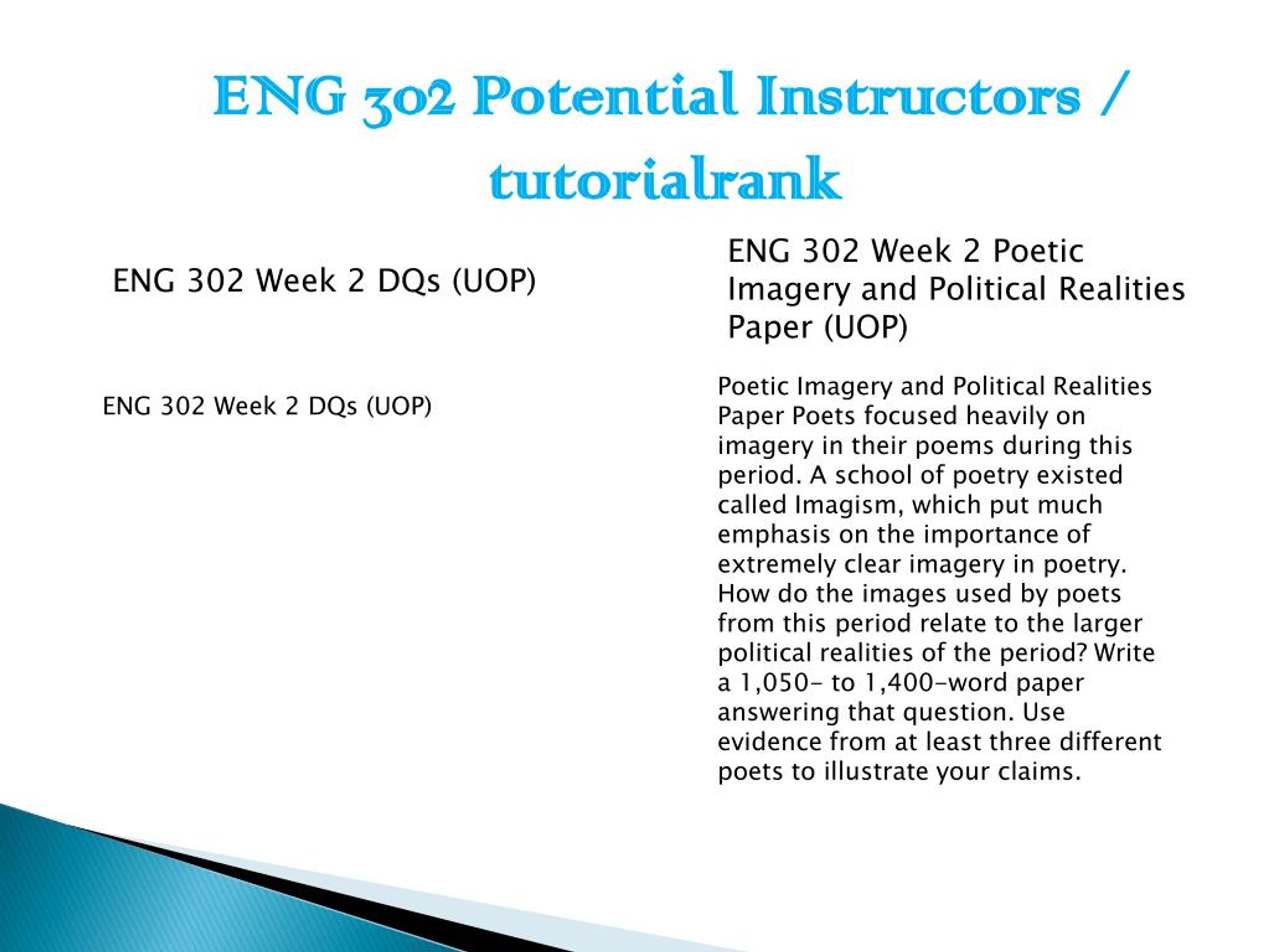 ENG 302 Potential Instructors / tutorialrank

ENG 302 Week 2 DQs (UOP)

ENG 302 Week 2 DQs (UOP)

ENG 302 Week 2 Poetic Imagery and Political Realities Paper (UOP)

Poetic Imagery and Political Realities Paper Poets focused heavily on imagery in their poems during this period. A school of poetry existed called Imagism, which put much emphasis on the importance of extremely clear imagery in poetry. How do the images used by poets from this period relate to the larger political realities of the period? Write a 1,050- to 1,400-word paper answering that question. Use evidence from at least three different poets to illustrate your claims.